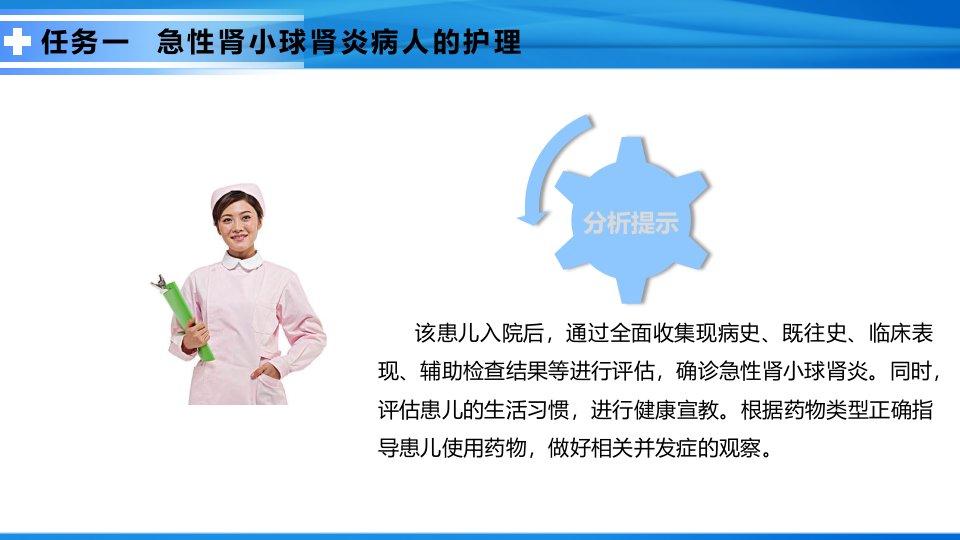 任务一　急性肾小球肾炎病人的护理

分析提示

该患儿入院后，通过全面收集现病史、既往史、临床表现、辅助检查结果等进行评估，确诊急性肾小球肾炎。同时，评估患儿的生活习惯，进行健康宣教。根据药物类型正确指导患儿使用药物，做好相关并发症的观察。